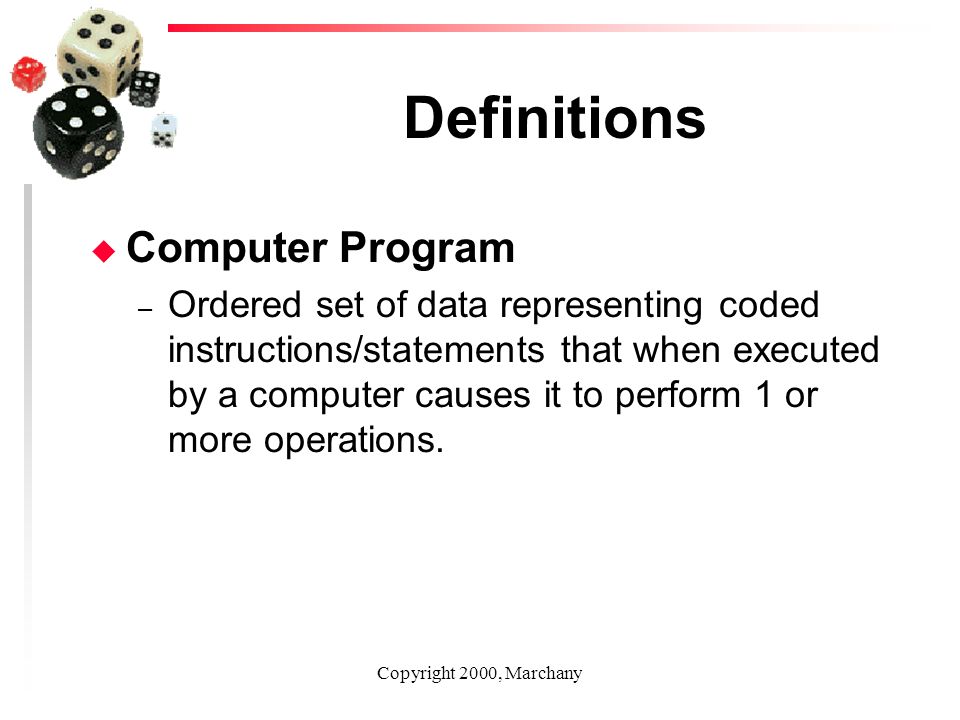 Definitions

◆ Computer Program

– Ordered set of data representing coded instructions/statements that when executed by a computer causes it to perform 1 or more operations.

Copyright 2000, Marchany